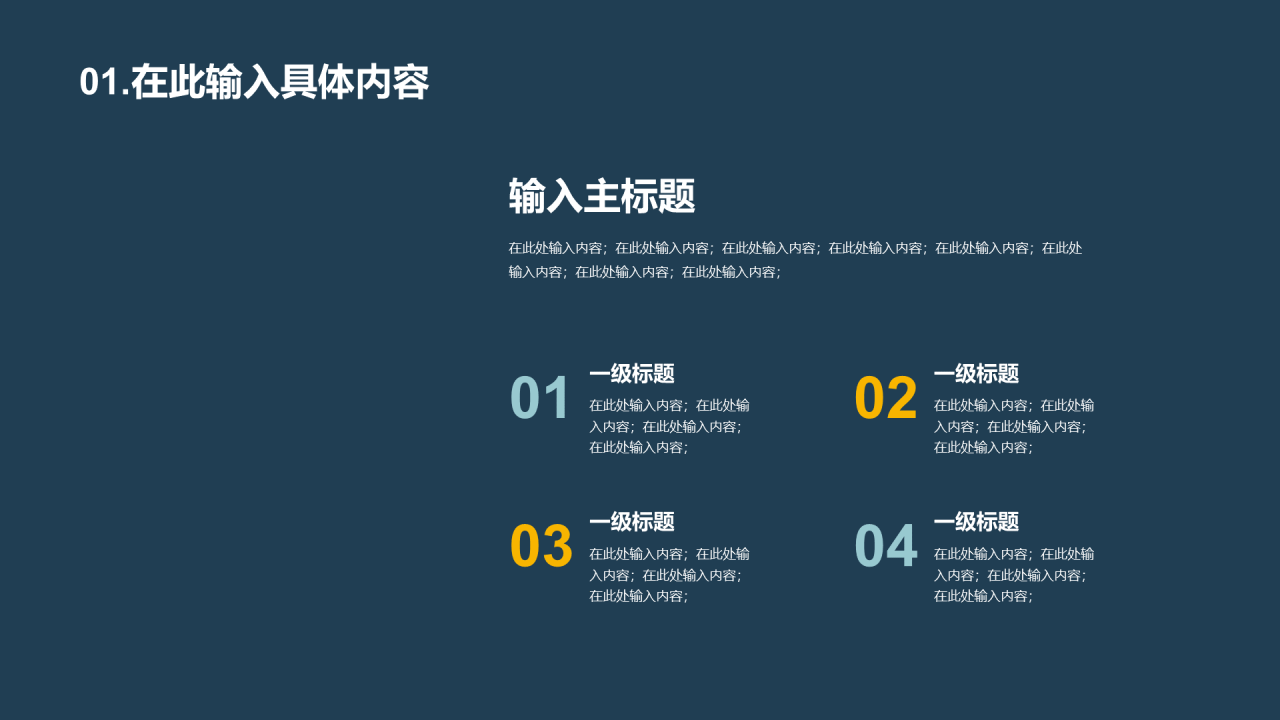 01.在此输入具体内容

输入主标题

在此处输入内容；在此处输入内容；在此处输入内容；在此处输入内容；在此处输入内容；在此处输入内容；在此处输入内容；在此处输入内容；

01

一级标题

在此处输入内容；在此处输入内容；在此处输入内容；在此处输入内容；

02

一级标题

在此处输入内容；在此处输入内容；在此处输入内容；在此处输入内容；

03

一级标题

在此处输入内容；在此处输入内容；在此处输入内容；在此处输入内容；

04

一级标题

在此处输入内容；在此处输入内容；在此处输入内容；在此处输入内容；